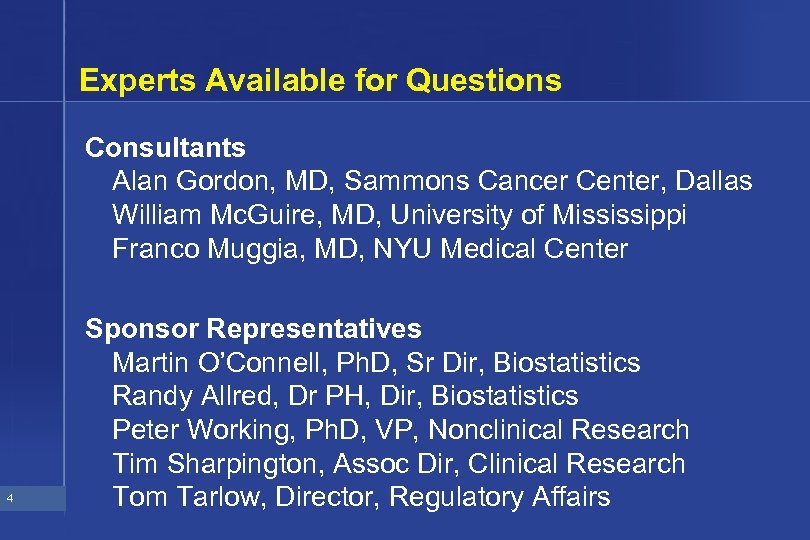 Experts Available for Questions

Consultants
Alan Gordon, MD, Sammons Cancer Center, Dallas
William McGuire, MD, University of Mississippi
Franco Muggia, MD, NYU Medical Center

Sponsor Representatives
Martin O'Connell, PhD, Sr Dir, Biostatistics
Randy Allred, Dr PH, Dir, Biostatistics
Peter Working, PhD, VP, Nonclinical Research
Tim Sharpington, Assoc Dir, Clinical Research
Tom Tarlow, Director, Regulatory Affairs

4